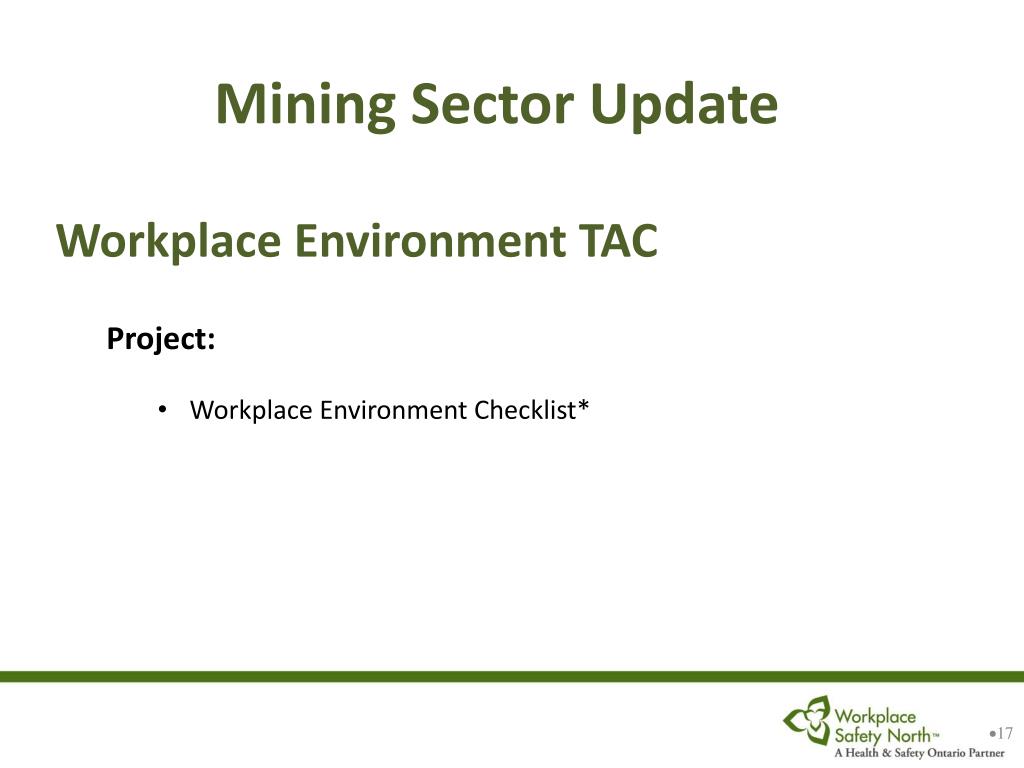 Mining Sector Update

Workplace Environment TAC

Project:

• Workplace Environment Checklist*

Workplace Safety North™
A Health & Safety Ontario Partner

•17